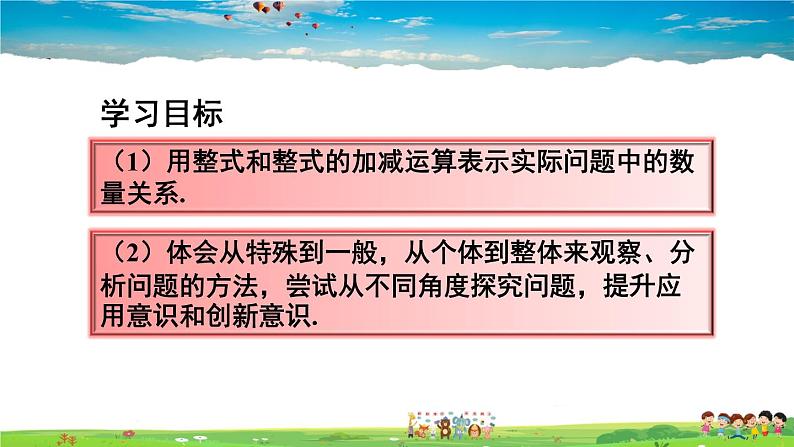 学习目标

（1）用整式和整式的加减运算表示实际问题中的数量关系.

（2）体会从特殊到一般，从个体到整体来观察、分析问题的方法，尝试从不同角度探究问题，提升应用意识和创新意识.